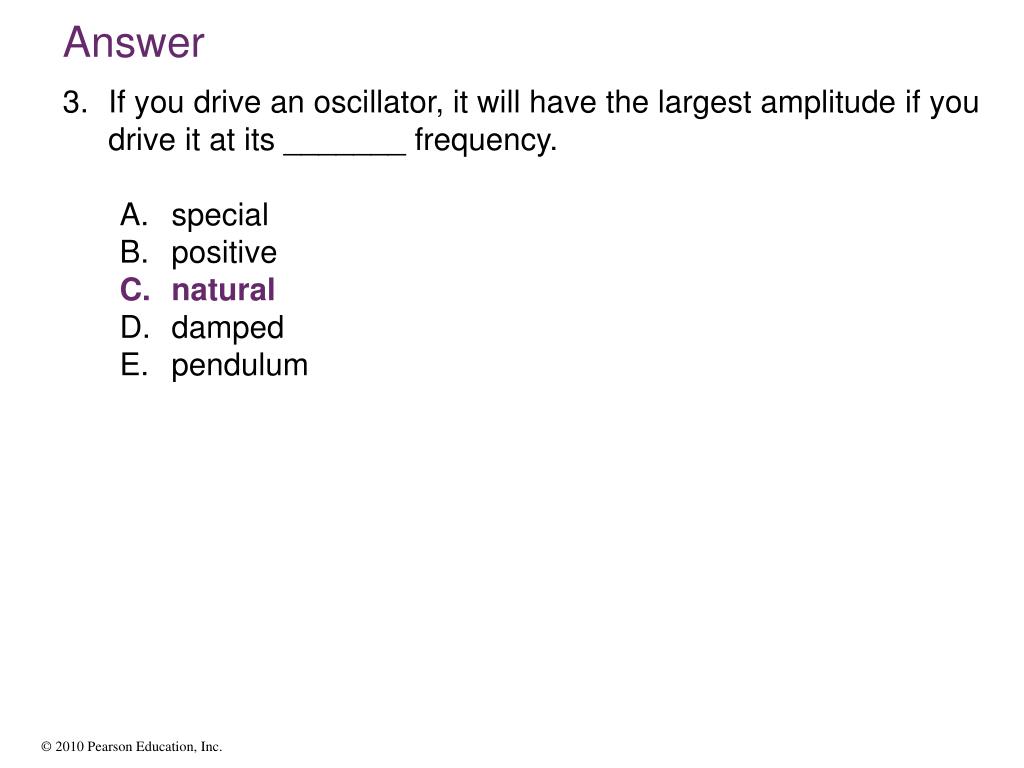 Answer

3. If you drive an oscillator, it will have the largest amplitude if you drive it at its _______ frequency.

A. special
B. positive
C. natural
D. damped
E. pendulum

© 2010 Pearson Education, Inc.